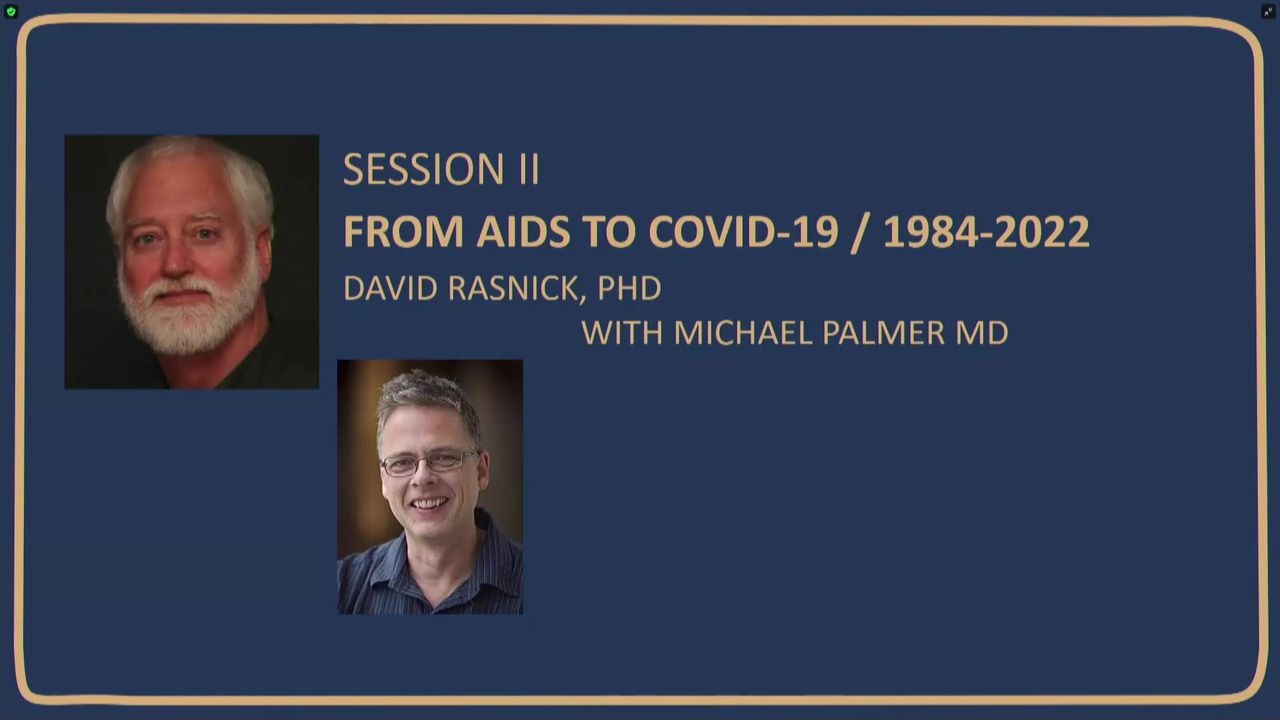 SESSION II
FROM AIDS TO COVID-19 / 1984-2022
DAVID RASNICK, PHD
WITH MICHAEL PALMER MD